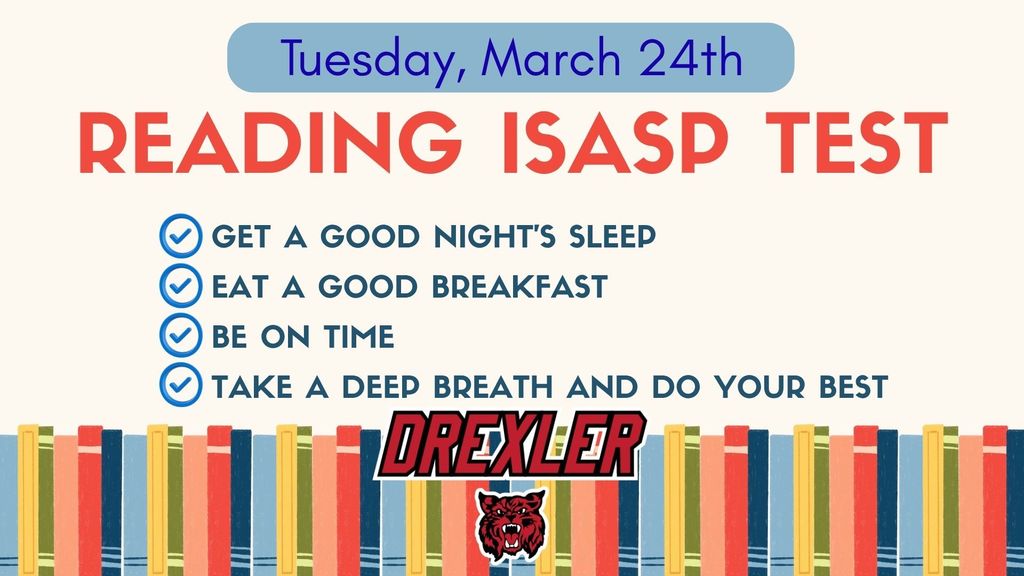 Tuesday, March 24th

READING ISASP TEST

GET A GOOD NIGHT'S SLEEP
EAT A GOOD BREAKFAST
BE ON TIME
TAKE A DEEP BREATH AND DO YOUR BEST

DREXLER